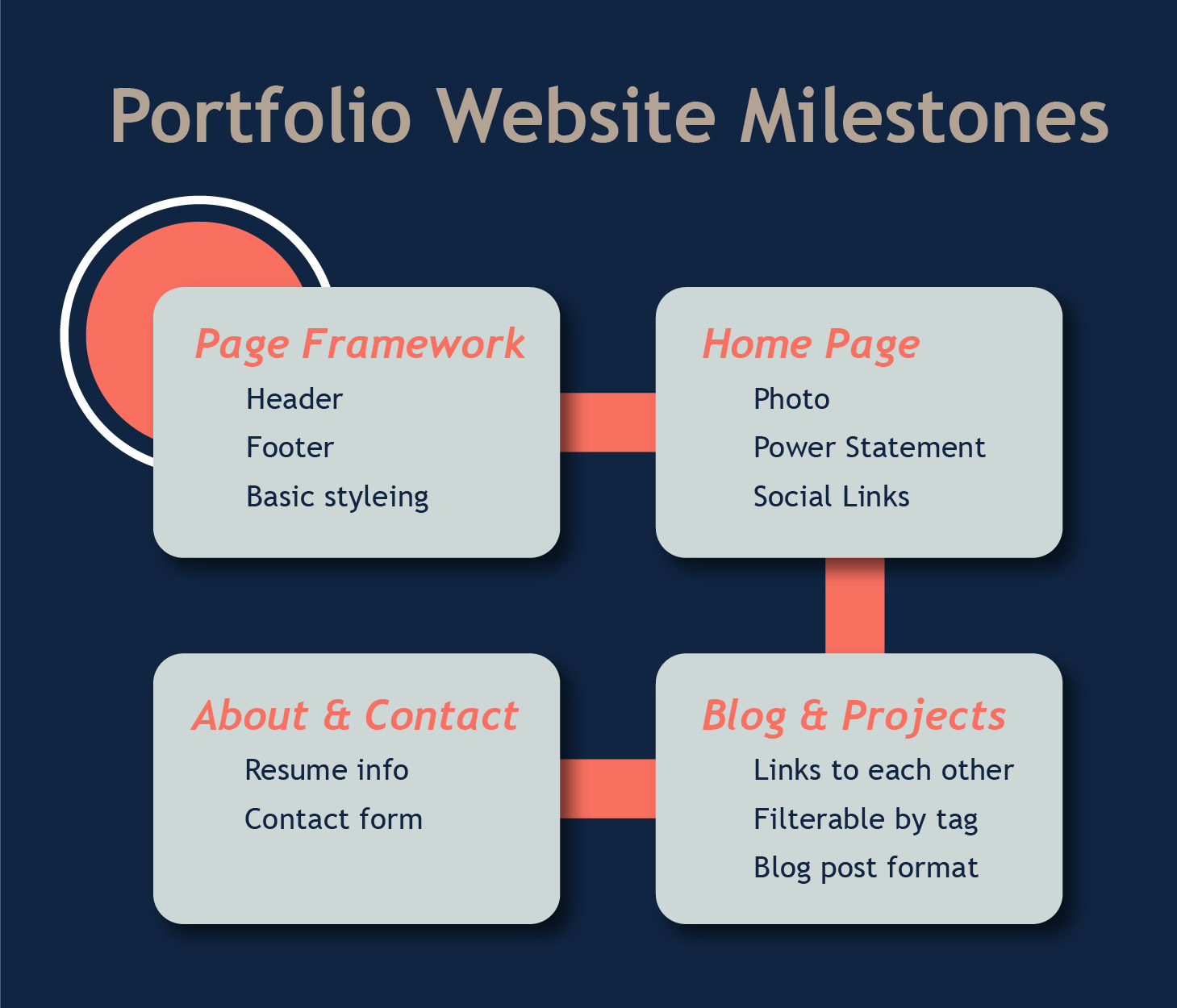 Portfolio Website Milestones

Page Framework
Header
Footer
Basic styleing

Home Page
Photo
Power Statement
Social Links

Blog & Projects
Links to each other
Filterable by tag
Blog post format

About & Contact
Resume info
Contact form